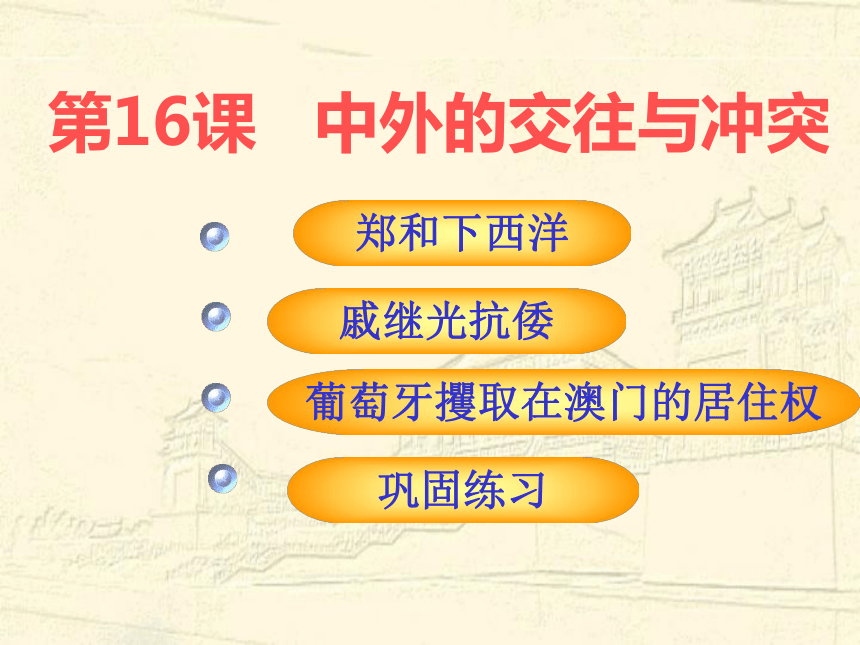 第16课　中外的交往与冲突

郑和下西洋

戚继光抗倭

葡萄牙攫取在澳门的居住权

巩固练习